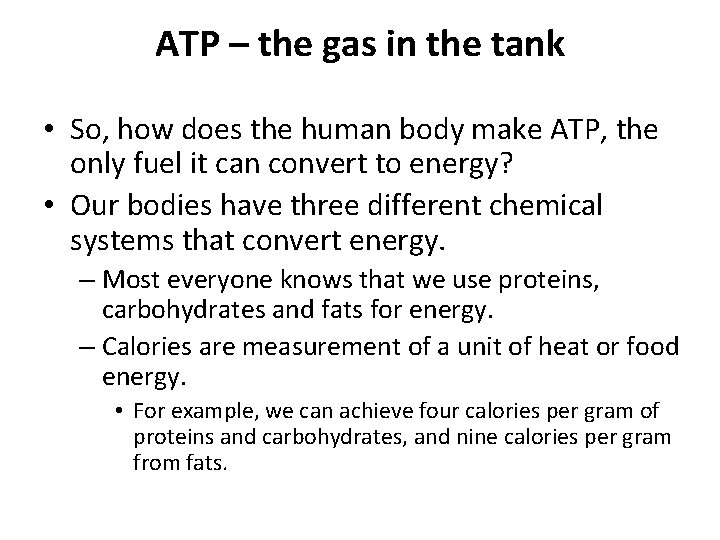 ATP – the gas in the tank

• So, how does the human body make ATP, the only fuel it can convert to energy?
• Our bodies have three different chemical systems that convert energy.
– Most everyone knows that we use proteins, carbohydrates and fats for energy.
– Calories are measurement of a unit of heat or food energy.
• For example, we can achieve four calories per gram of proteins and carbohydrates, and nine calories per gram from fats.